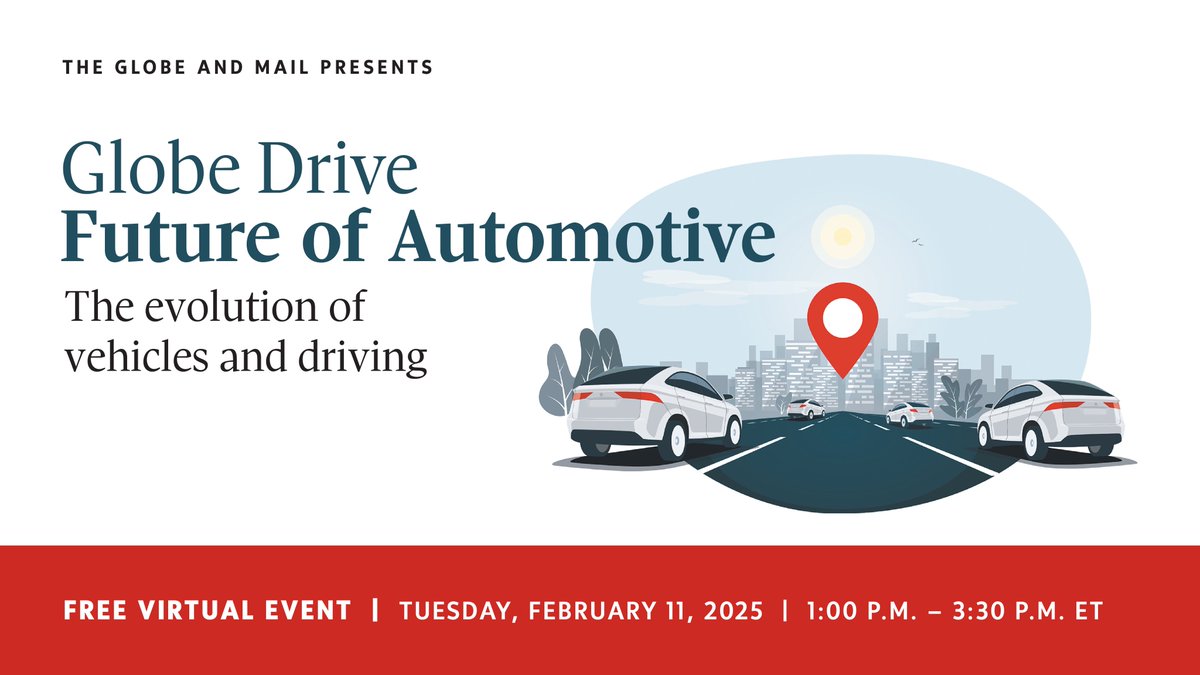 THE GLOBE AND MAIL PRESENTS

Globe Drive
Future of Automotive

The evolution of vehicles and driving

FREE VIRTUAL EVENT | TUESDAY, FEBRUARY 11, 2025 | 1:00 P.M. – 3:30 P.M. ET